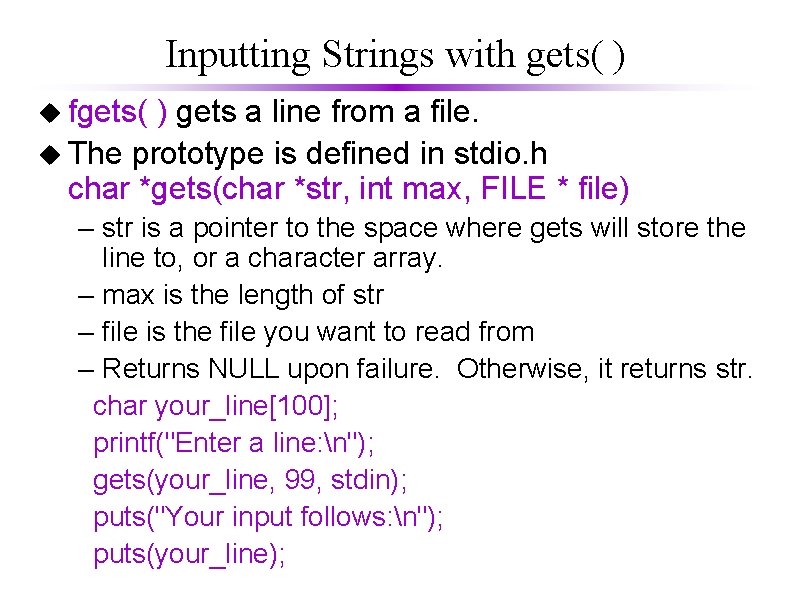 Inputting Strings with gets( )

◆ fgets( ) gets a line from a file.

◆ The prototype is defined in stdio.h
char *gets(char *str, int max, FILE * file)

– str is a pointer to the space where gets will store the line to, or a character array.

– max is the length of str

– file is the file you want to read from

– Returns NULL upon failure. Otherwise, it returns str.

char your_line[100];
printf("Enter a line:\n");
gets(your_line, 99, stdin);
puts("Your input follows:\n");
puts(your_line);